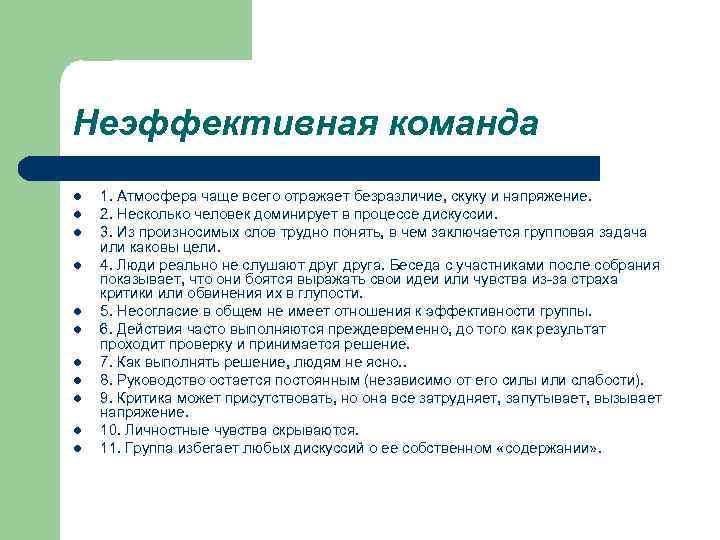 Неэффективная команда

- 1. Атмосфера чаще всего отражает безразличие, скуку и напряжение.
- 2. Несколько человек доминирует в процессе дискуссии.
- 3. Из произносимых слов трудно понять, в чем заключается групповая задача или каковы цели.
- 4. Люди реально не слушают друг друга. Беседа с участниками после собрания показывает, что они боятся выражать свои идеи или чувства из-за страха критики или обвинения их в глупости.
- 5. Несогласие в общем не имеет отношения к эффективности группы.
- 6. Действия часто выполняются преждевременно, до того как результат проходит проверку и принимается решение.
- 7. Как выполнять решение, людям не ясно..
- 8. Руководство остается постоянным (независимо от его силы или слабости).
- 9. Критика может присутствовать, но она все затрудняет, запутывает, вызывает напряжение.
- 10. Личностные чувства скрываются.
- 11. Группа избегает любых дискуссий о ее собственном «содержании».